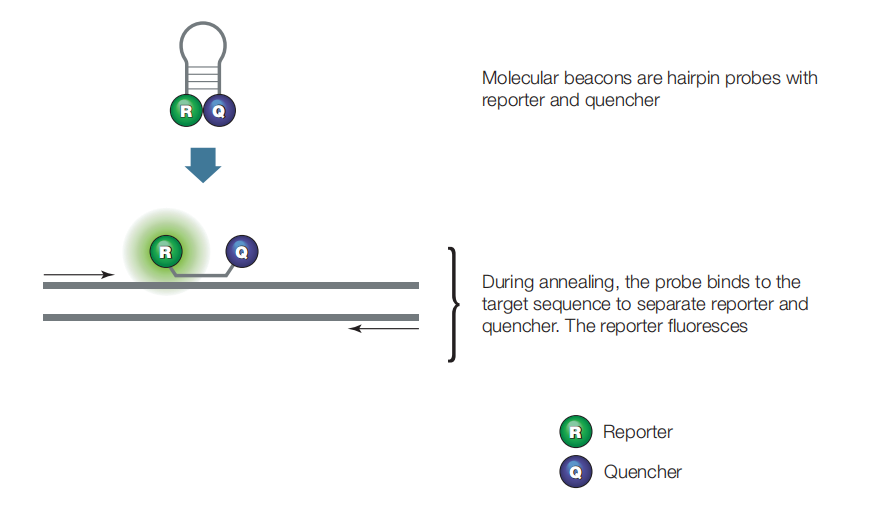 R Q

Molecular beacons are hairpin probes with reporter and quencher

R Q

During annealing, the probe binds to the target sequence to separate reporter and quencher. The reporter fluoresces

R Reporter

Q Quencher